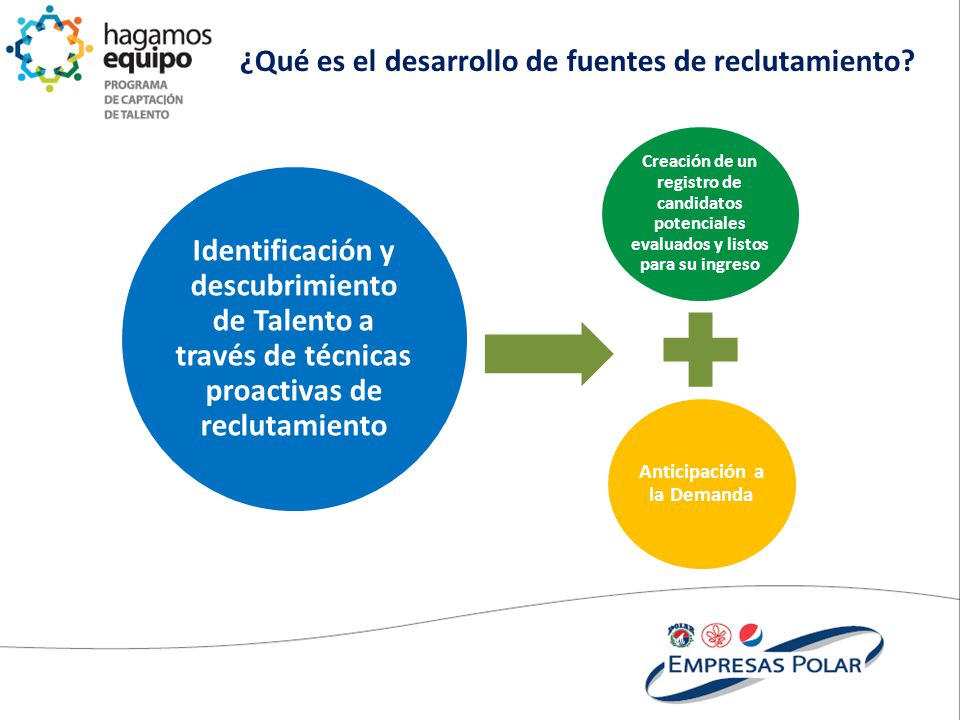 hagamos equipo
PROGRAMA DE CAPTACIÓN DE TALENTO

¿Qué es el desarrollo de fuentes de reclutamiento?

Identificación y descubrimiento de Talento a través de técnicas proactivas de reclutamiento

Creación de un registro de candidatos potenciales evaluados y listos para su ingreso

Anticipación a la Demanda

POLAR

EMPRESAS POLAR